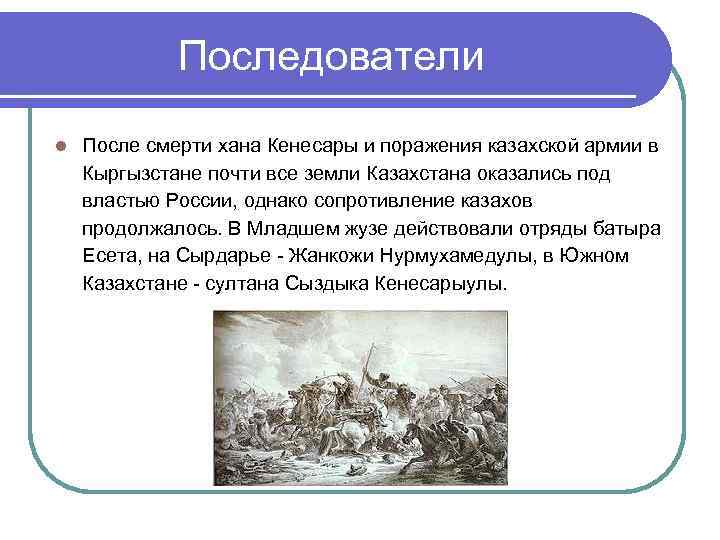 Последователи

После смерти хана Кенесары и поражения казахской армии в Кыргызстане почти все земли Казахстана оказались под властью России, однако сопротивление казахов продолжалось. В Младшем жузе действовали отряды батыра Есета, на Сырдарье - Жанкожи Нурмухамедулы, в Южном Казахстане - султана Сыздыка Кенесарыулы.